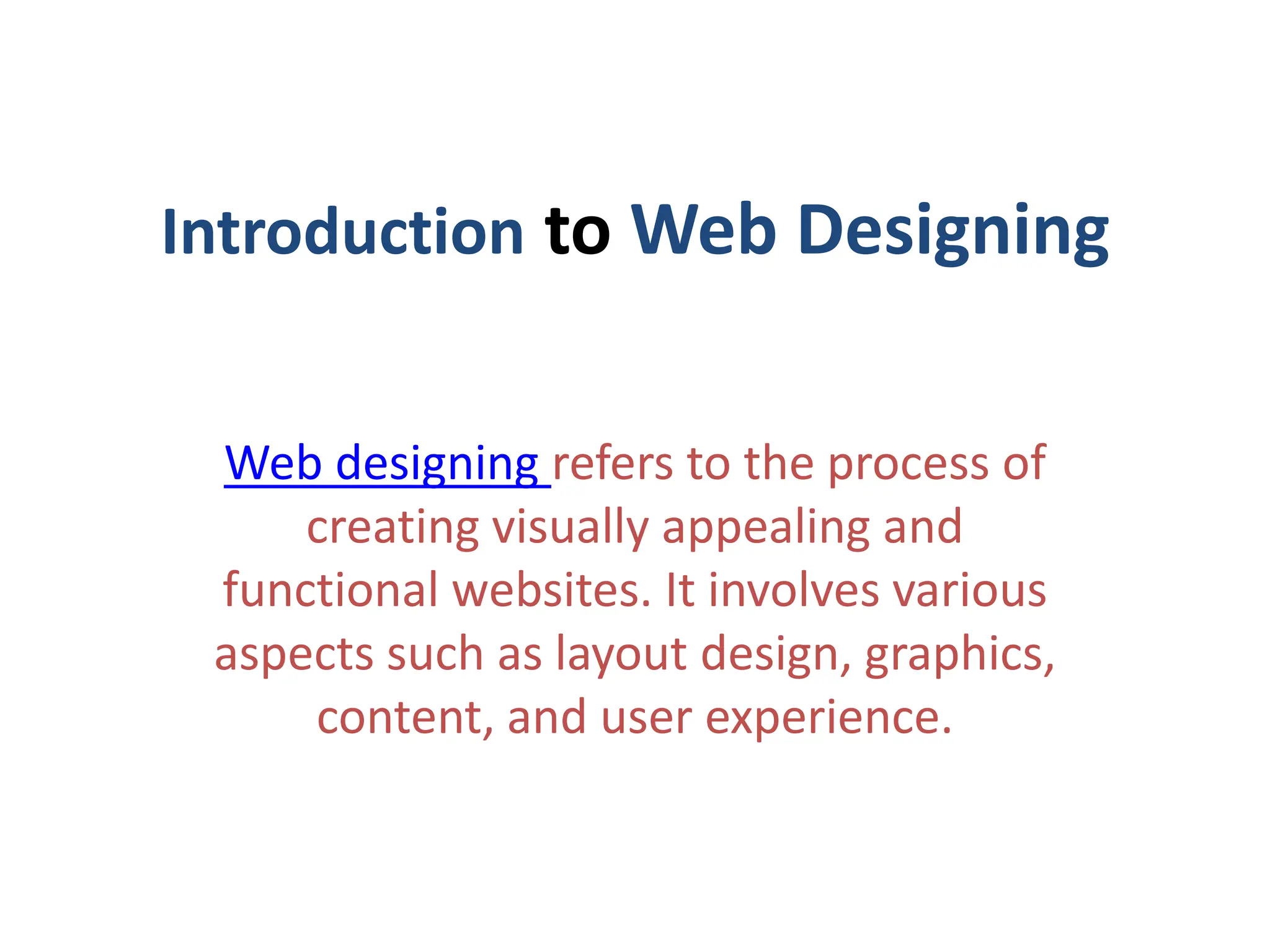 Introduction to Web Designing

Web designing refers to the process of creating visually appealing and functional websites. It involves various aspects such as layout design, graphics, content, and user experience.